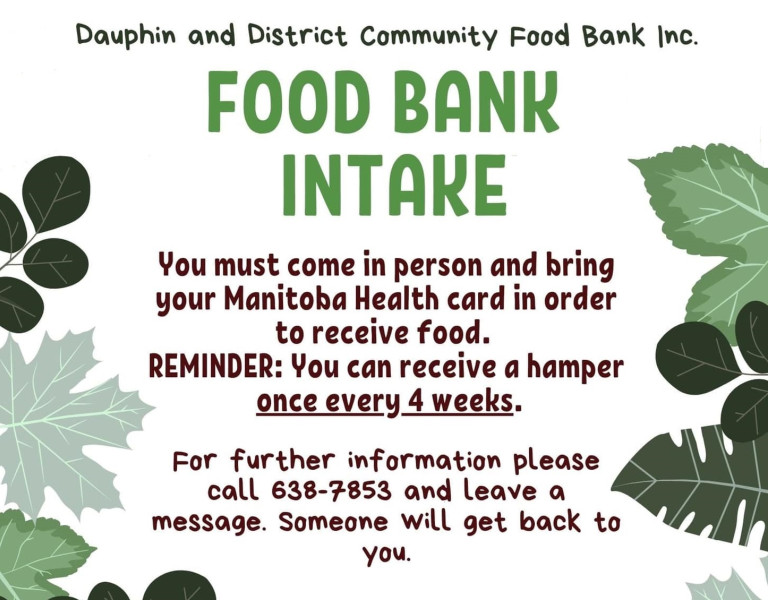 Dauphin and District Community Food Bank Inc.

FOOD BANK INTAKE

You must come in person and bring your Manitoba Health card in order to receive food.
REMINDER: You can receive a hamper once every 4 weeks.

For further information please call 638-7853 and leave a message. Someone will get back to you.